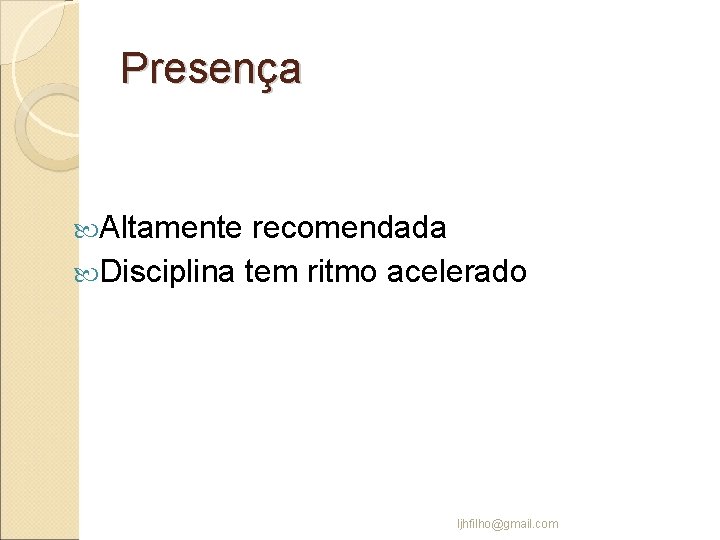 Presença

Altamente recomendada
Disciplina tem ritmo acelerado

ljhfilho@gmail.com